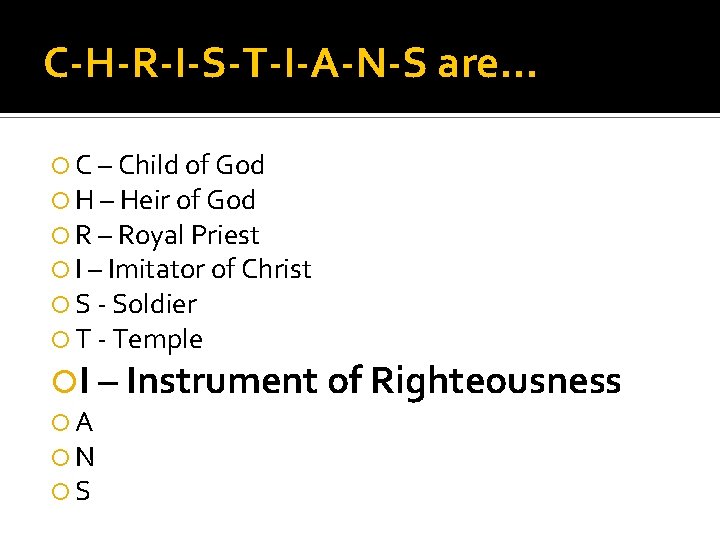 C-H-R-I-S-T-I-A-N-S are…

C – Child of God
H – Heir of God
R – Royal Priest
I – Imitator of Christ
S - Soldier
T - Temple
I – Instrument of Righteousness
A
N
S